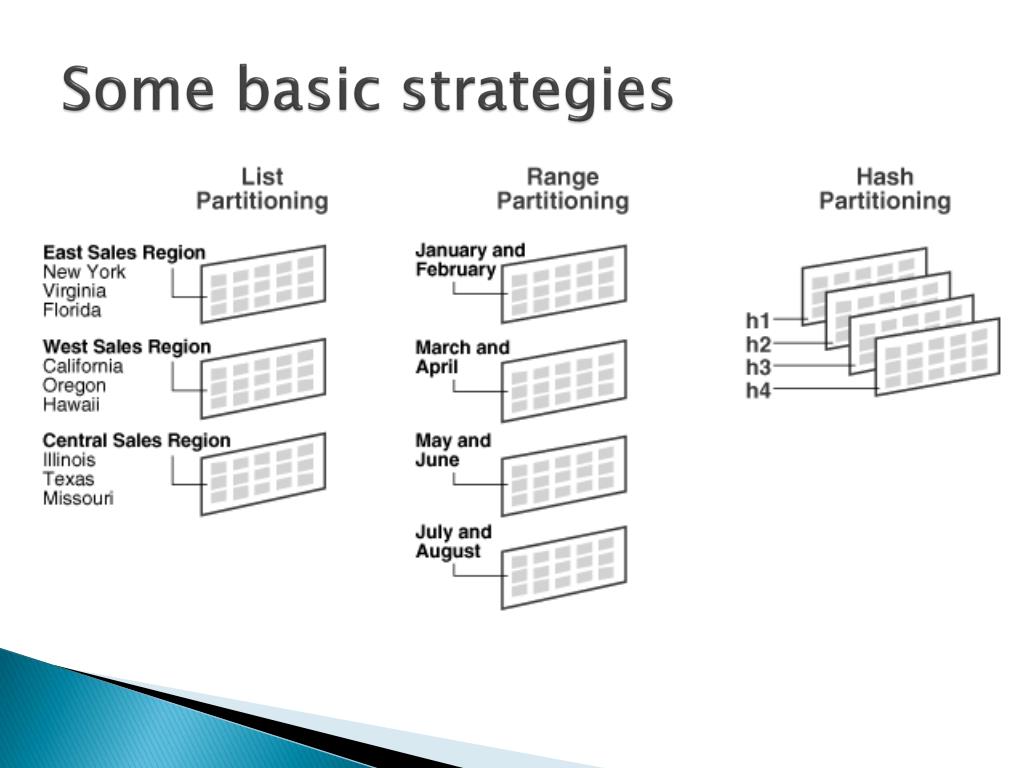 Some basic strategies

List Partitioning

East Sales Region
New York
Virginia
Florida

West Sales Region
California
Oregon
Hawaii

Central Sales Region
Illinois
Texas
Missouri

Range Partitioning

January and February

March and April

May and June

July and August

Hash Partitioning

h1
h2
h3
h4